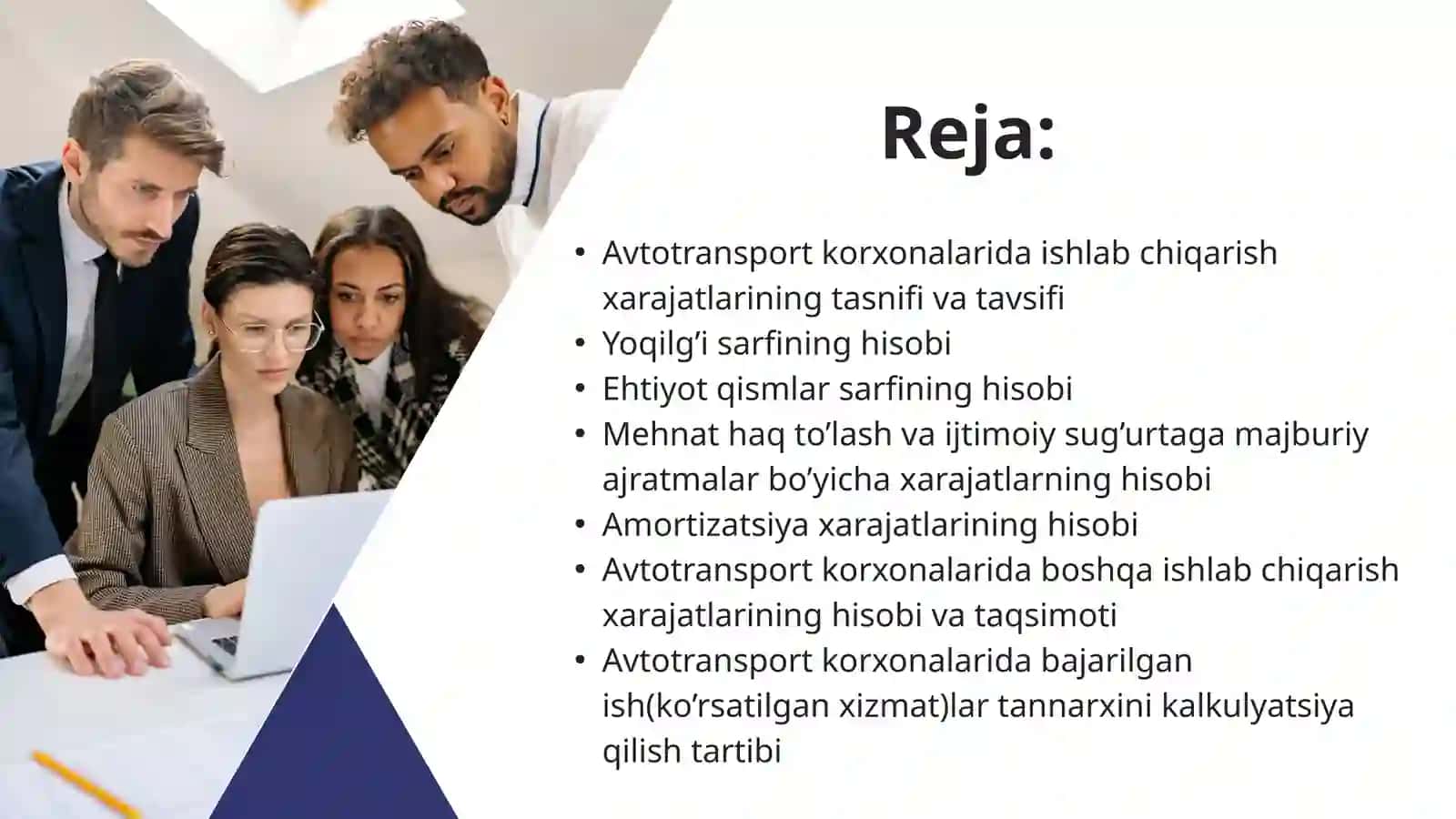 Reja:

• Avtotransport korxonalarida ishlab chiqarish xarajatlarining tasnifi va tavsifi
• Yoqilg’i sarfining hisobi
• Ehtiyot qismlar sarfining hisobi
• Mehnat haq to’lash va ijtimoiy sug’urtaga majburiy ajratmalar bo’yicha xarajatlarning hisobi
• Amortizatsiya xarajatlarining hisobi
• Avtotransport korxonalarida boshqa ishlab chiqarish xarajatlarining hisobi va taqsimoti
• Avtotransport korxonalarida bajarilgan ish(ko’rsatilgan xizmat)lar tannarxini kalkulyatsiya qilish tartibi